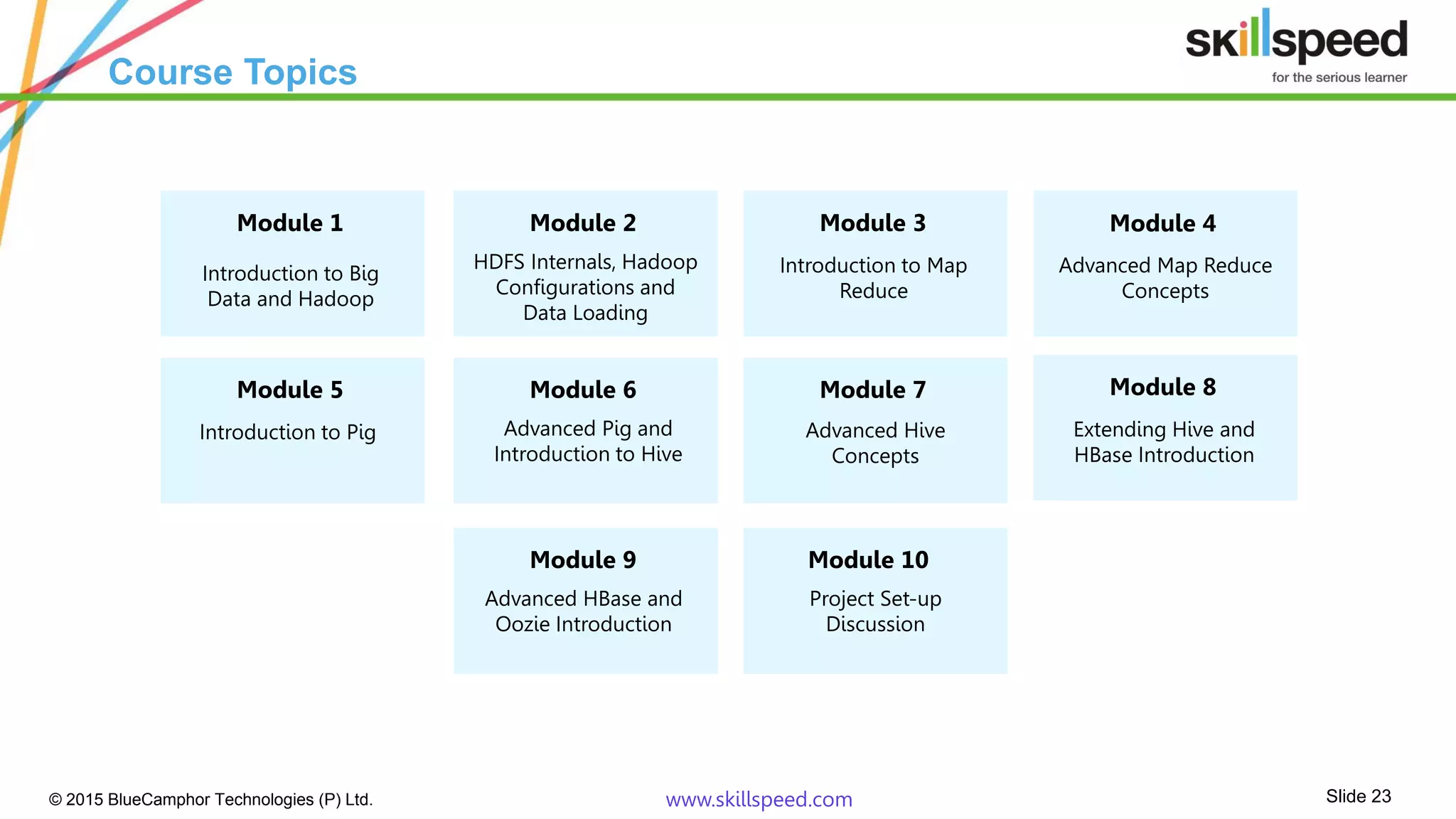 Course Topics

skillspeed
for the serious learner

Module 1
Introduction to Big Data and Hadoop

Module 2
HDFS Internals, Hadoop Configurations and Data Loading

Module 3
Introduction to Map Reduce

Module 4
Advanced Map Reduce Concepts

Module 5
Introduction to Pig

Module 6
Advanced Pig and Introduction to Hive

Module 7
Advanced Hive Concepts

Module 8
Extending Hive and HBase Introduction

Module 9
Advanced HBase and Oozie Introduction

Module 10
Project Set-up Discussion

© 2015 BlueCamphor Technologies (P) Ltd.

www.skillspeed.com

Slide 23